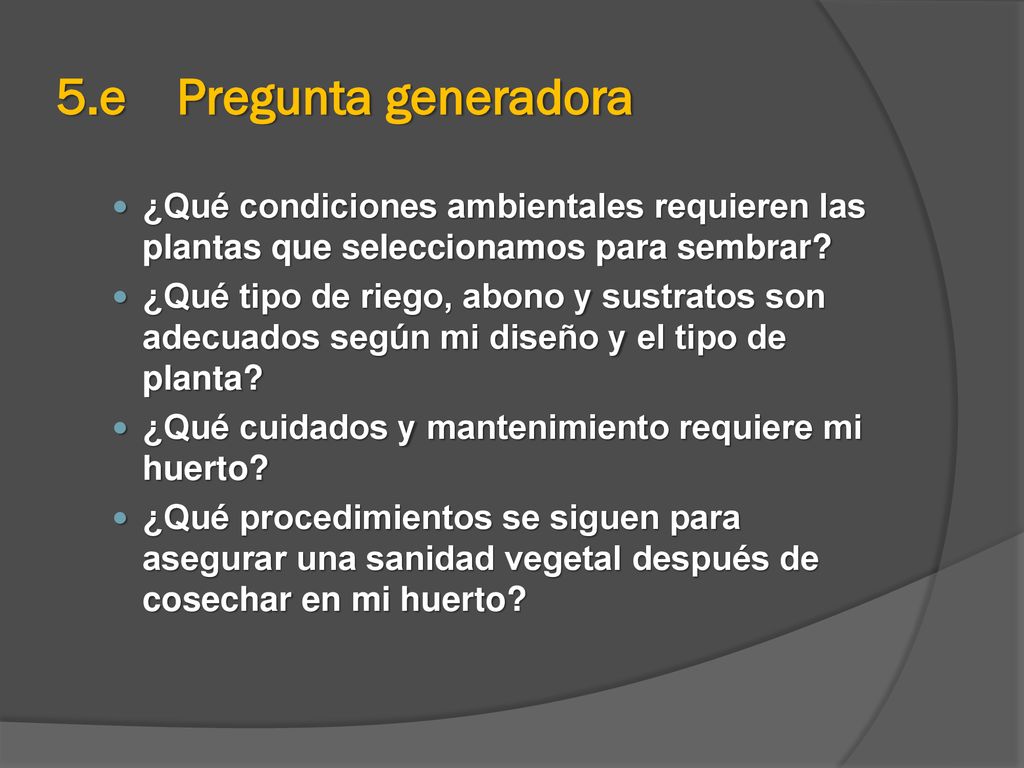 5.e Pregunta generadora

- ¿Qué condiciones ambientales requieren las plantas que seleccionamos para sembrar?
- ¿Qué tipo de riego, abono y sustratos son adecuados según mi diseño y el tipo de planta?
- ¿Qué cuidados y mantenimiento requiere mi huerto?
- ¿Qué procedimientos se siguen para asegurar una sanidad vegetal después de cosechar en mi huerto?